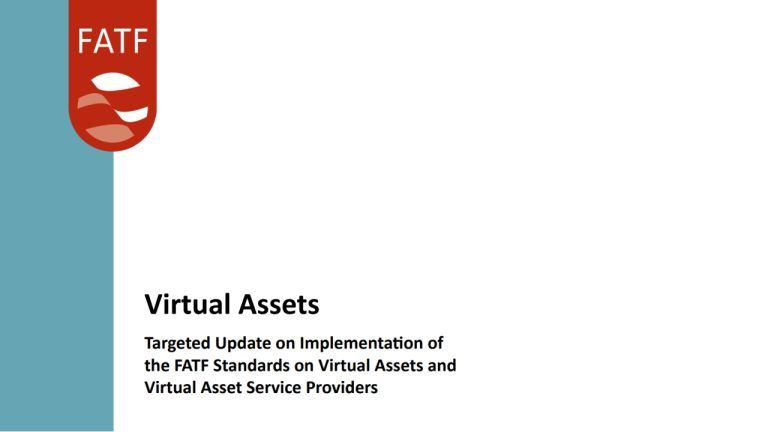 FATF

Virtual Assets

Targeted Update on Implementation of the FATF Standards on Virtual Assets and Virtual Asset Service Providers